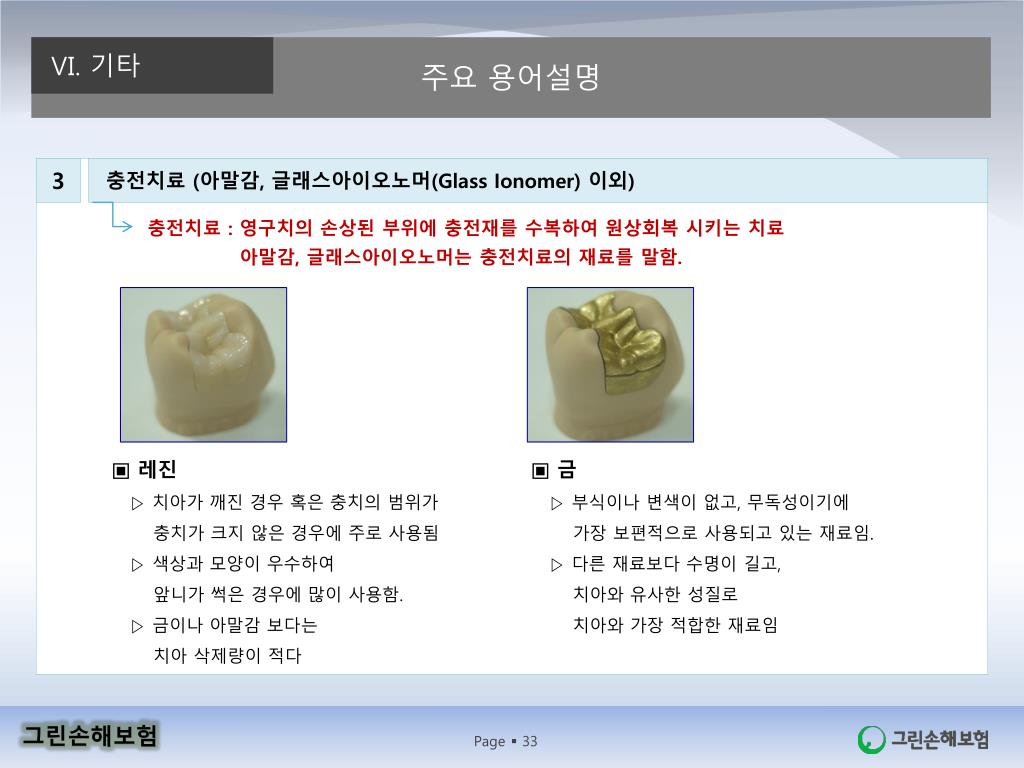 VI. 기타

주요 용어설명

3

충전치료 (아말감, 글래스아이오노머(Glass Ionomer) 이외)

충전치료 : 영구치의 손상된 부위에 충전재를 수복하여 원상회복 시키는 치료
아말감, 글래스아이오노머는 충전치료의 재료를 말함.

▣ 레진
▷ 치아가 깨진 경우 혹은 충치의 범위가 충치가 크지 않은 경우에 주로 사용됨
▷ 색상과 모양이 우수하여 앞니가 썩은 경우에 많이 사용함.
▷ 금이나 아말감 보다는 치아 삭제량이 적다

▣ 금
▷ 부식이나 변색이 없고, 무독성이기에 가장 보편적으로 사용되고 있는 재료임.
▷ 다른 재료보다 수명이 길고, 치아와 유사한 성질로 치아와 가장 적합한 재료임

그린손해보험

Page ▪ 33

그린손해보험